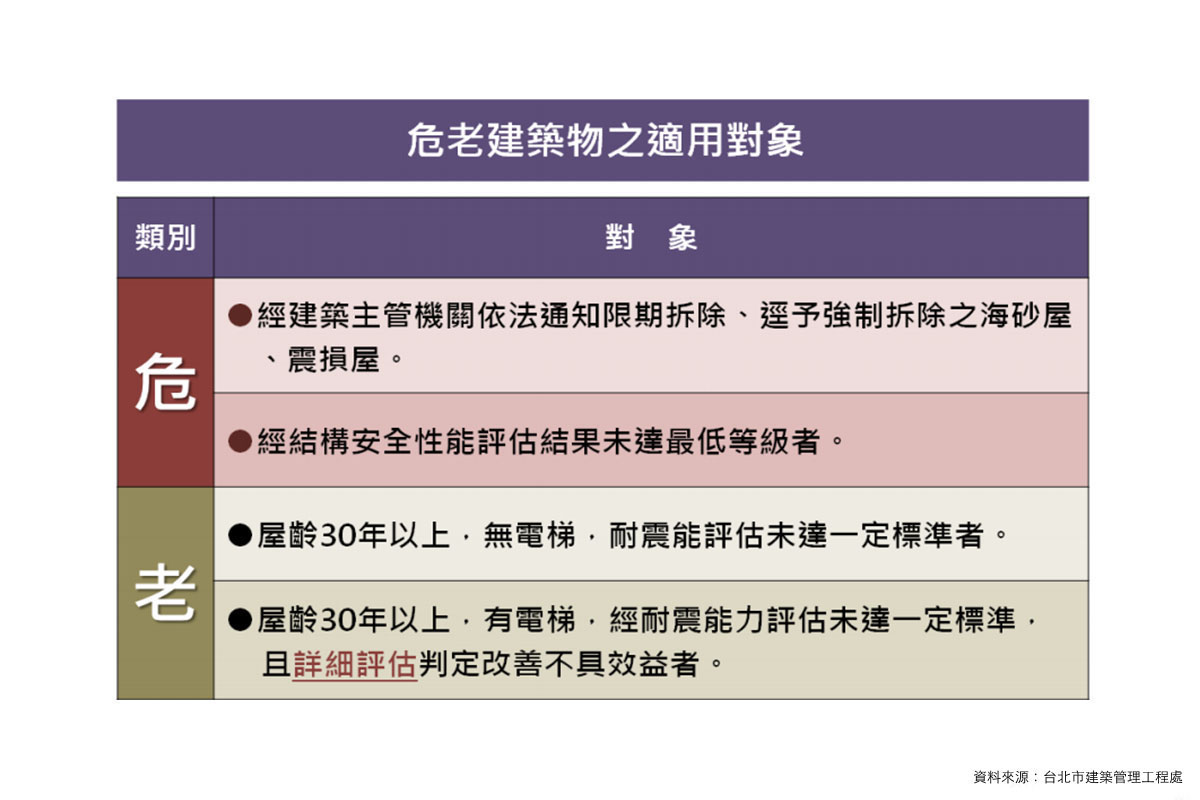 危老建築物之適用對象

| 類別 | 對　象 |
|---|---|
| 危 | ●經建築主管機關依法通知限期拆除、逕予強制拆除之海砂屋、震損屋。 |
| 危 | ●經結構安全性能評估結果未達最低等級者。 |
| 老 | ●屋齡30年以上，無電梯，耐震能評估未達一定標準者。 |
| 老 | ●屋齡30年以上，有電梯，經耐震能力評估未達一定標準，且詳細評估判定改善不具效益者。 |

資料來源：台北市建築管理工程處